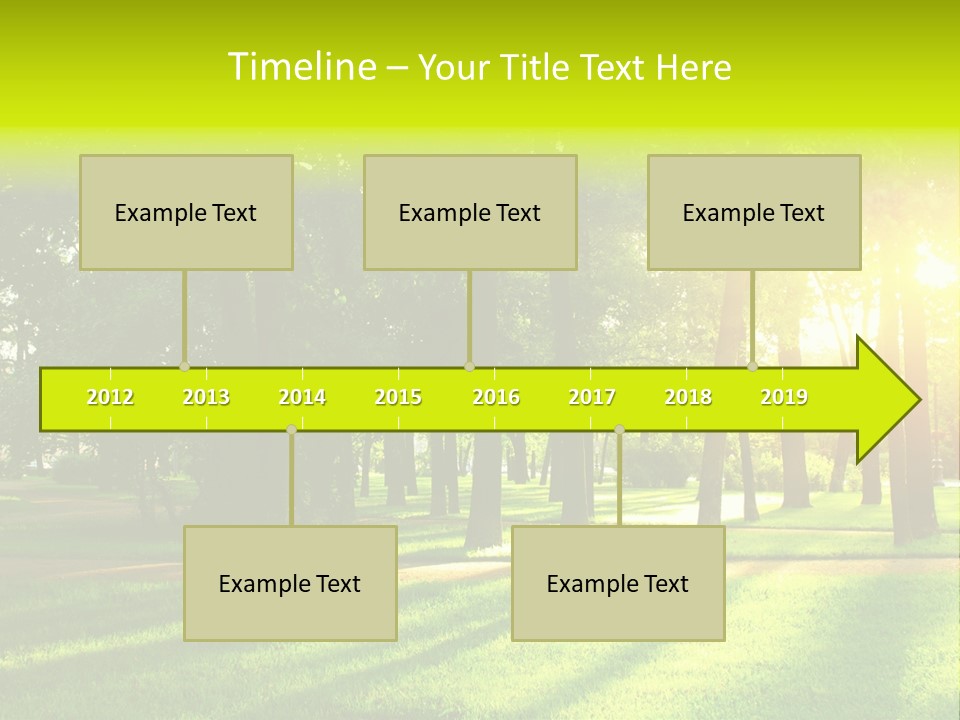 Timeline – Your Title Text Here

Example Text

Example Text

Example Text

2012 2013 2014 2015 2016 2017 2018 2019

Example Text

Example Text